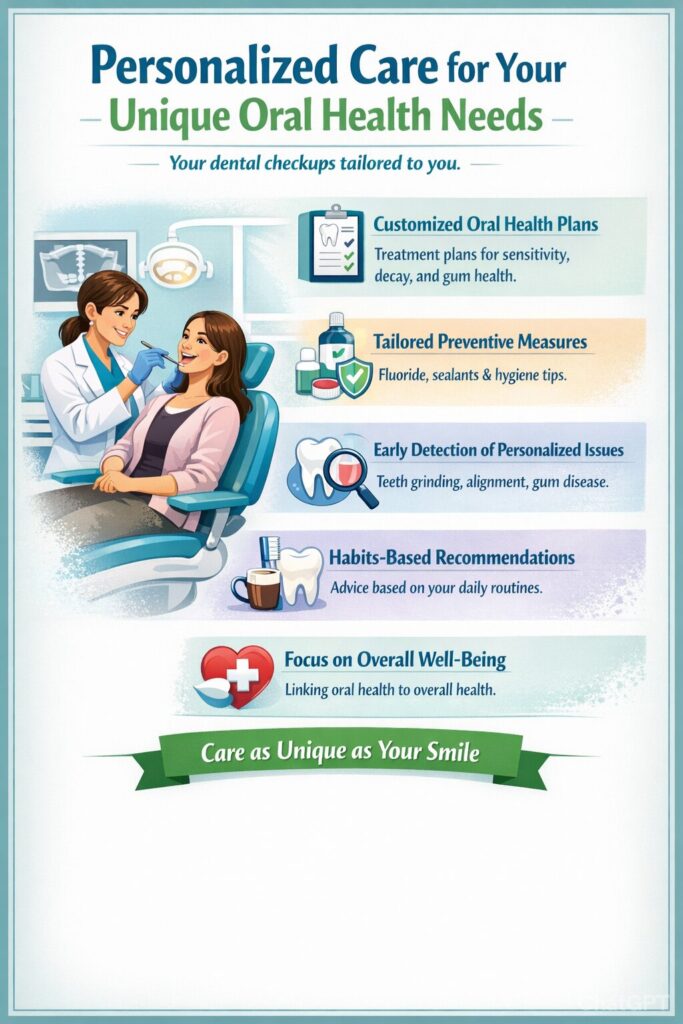 Personalized Care for Your Unique Oral Health Needs

Your dental checkups tailored to you.

Customized Oral Health Plans
Treatment plans for sensitivity, decay, and gum health.

Tailored Preventive Measures
Fluoride, sealants & hygiene tips.

Early Detection of Personalized Issues
Teeth grinding, alignment, gum disease.

Habits-Based Recommendations
Advice based on your daily routines.

Focus on Overall Well-Being
Linking oral health to overall health.

Care as Unique as Your Smile

ChatGPT